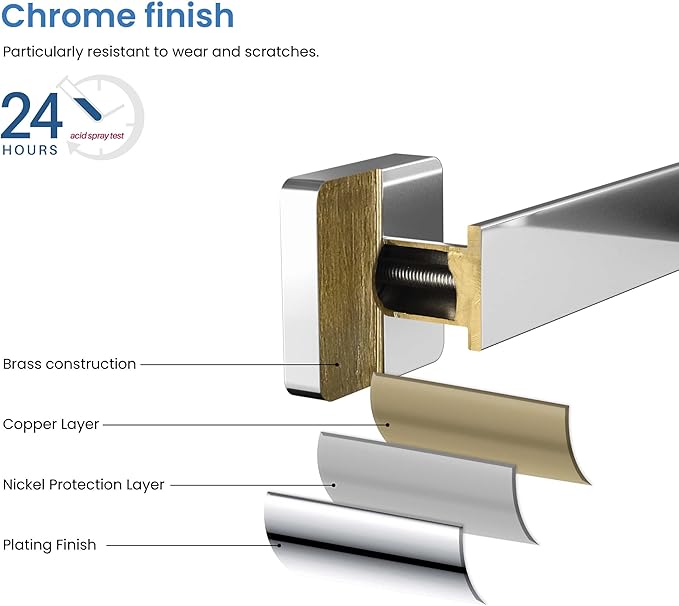 Chrome finish

Particularly resistant to wear and scratches.

24
HOURS
acid spray test

Brass construction

Copper Layer

Nickel Protection Layer

Plating Finish